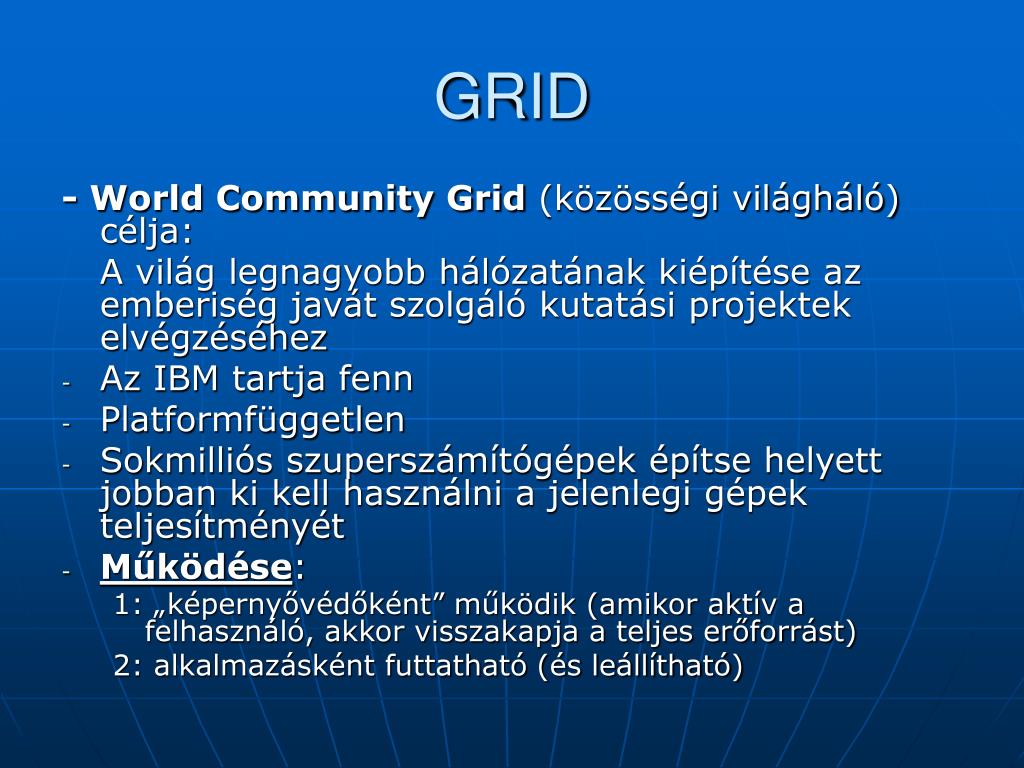 GRID

- World Community Grid (közösségi világháló) célja:

A világ legnagyobb hálózatának kiépítése az emberiség javát szolgáló kutatási projektek elvégzéséhez

- Az IBM tartja fenn
- Platformfüggetlen
- Sokmilliós szuperszámítógépek építse helyett jobban ki kell használni a jelenlegi gépek teljesítményét
- Működése:

1: „képernyővédőként” működik (amikor aktív a felhasználó, akkor visszakapja a teljes erőforrást)

2: alkalmazásként futtatható (és leállítható)